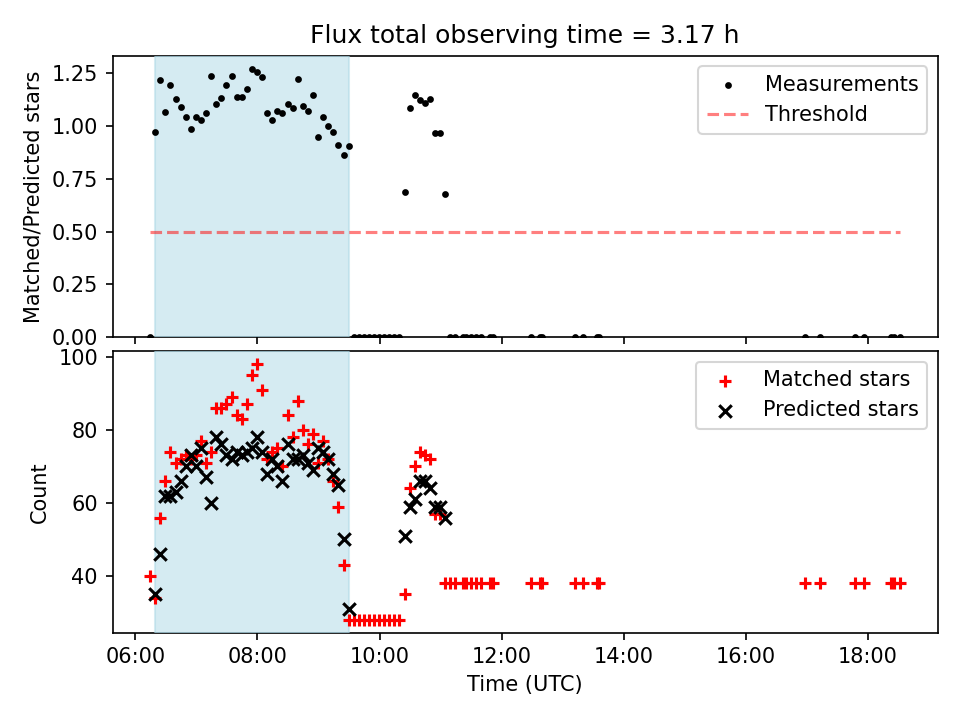 Flux total observing time = 3.17 h

Matched/Predicted stars

1.25
1.00
0.75
0.50
0.25
0.00

Measurements
Threshold

Count

100
80
60
40

Matched stars
Predicted stars

06:00
08:00
10:00
12:00
14:00
16:00
18:00

Time (UTC)